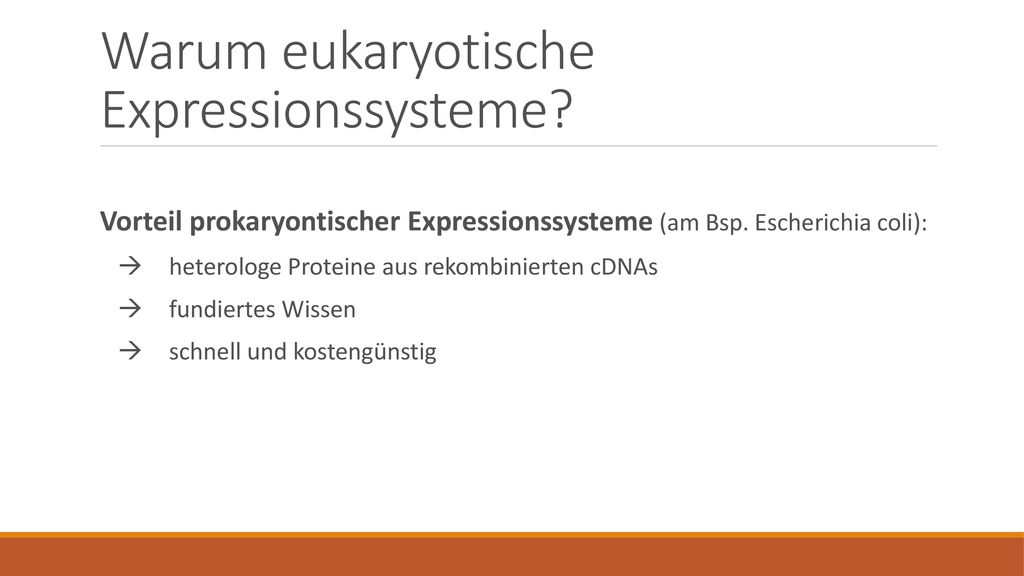 Warum eukaryotische Expressionssysteme?

Vorteil prokaryontischer Expressionssysteme (am Bsp. Escherichia coli):

→ heterologe Proteine aus rekombinierten cDNAs

→ fundiertes Wissen

→ schnell und kostengünstig